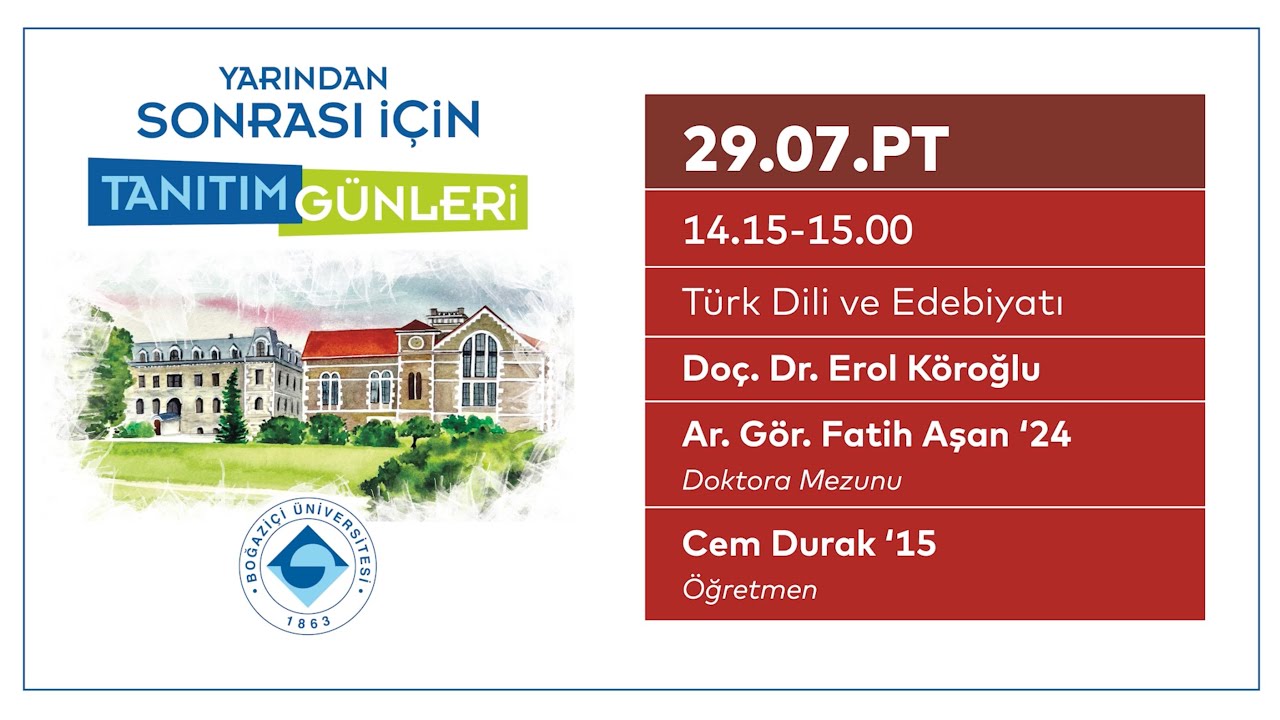 YARINDAN
SONRASI İÇİN
TANITIM GÜNLERİ

BOĞAZİÇİ ÜNİVERSİTESİ
1863

29.07.PT

14.15-15.00

Türk Dili ve Edebiyatı

Doç. Dr. Erol Köroğlu

Ar. Gör. Fatih Aşan '24
Doktora Mezunu

Cem Durak '15
Öğretmen